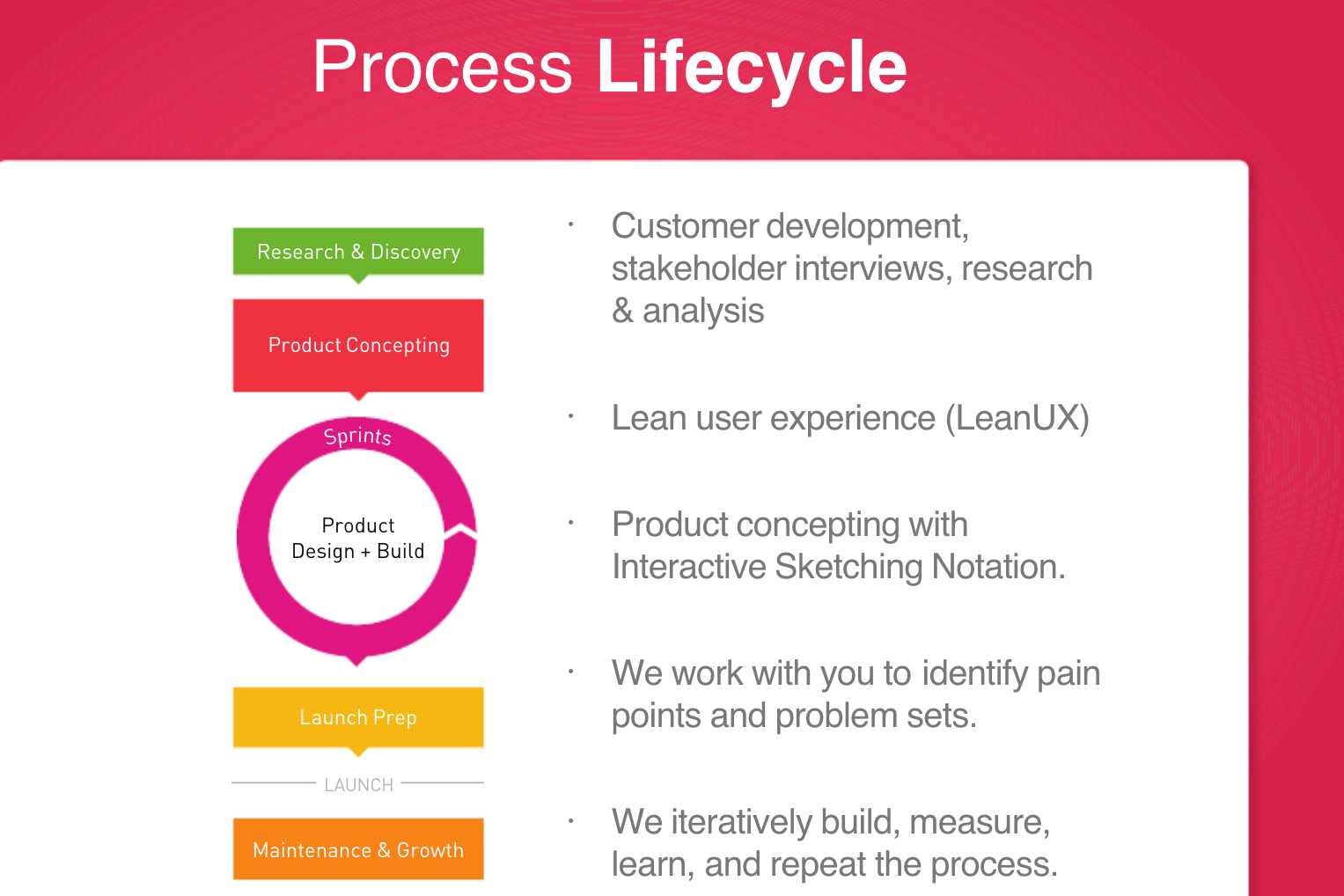 Process Lifecycle

Research & Discovery

Product Concepting

Sprints

Product Design + Build

Launch Prep

LAUNCH

Maintenance & Growth

· Customer development, stakeholder interviews, research & analysis

· Lean user experience (LeanUX)

· Product concepting with Interactive Sketching Notation.

· We work with you to identify pain points and problem sets.

· We iteratively build, measure, learn, and repeat the process.